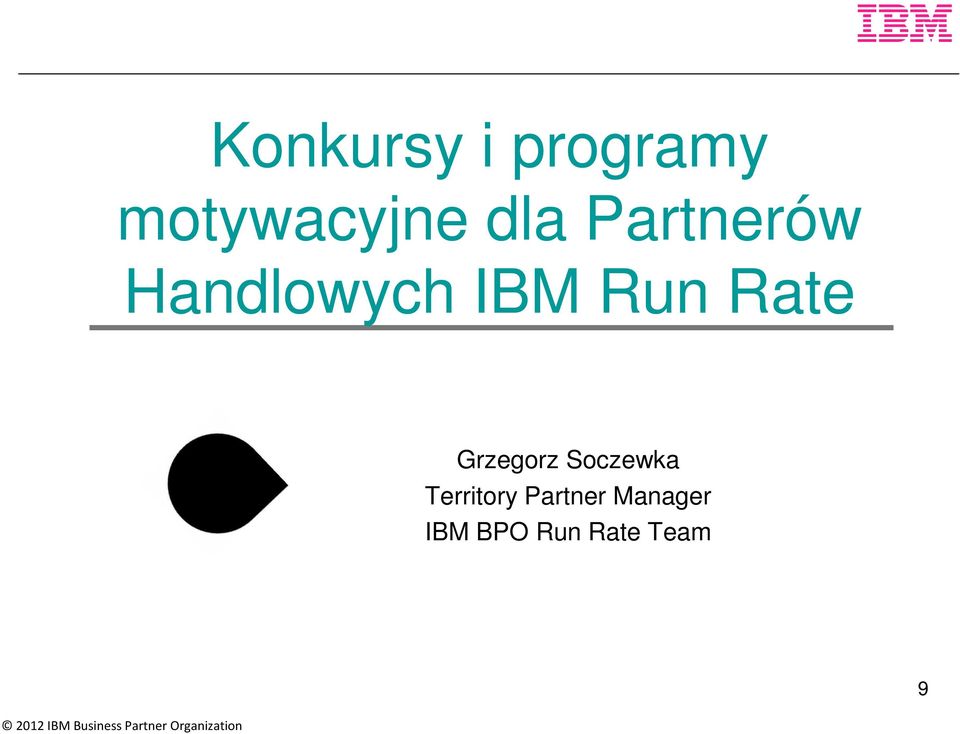 IBM

Konkursy i programy motywacyjne dla Partnerów Handlowych IBM Run Rate

Grzegorz Soczewka
Territory Partner Manager
IBM BPO Run Rate Team

9

© 2012 IBM Business Partner Organization